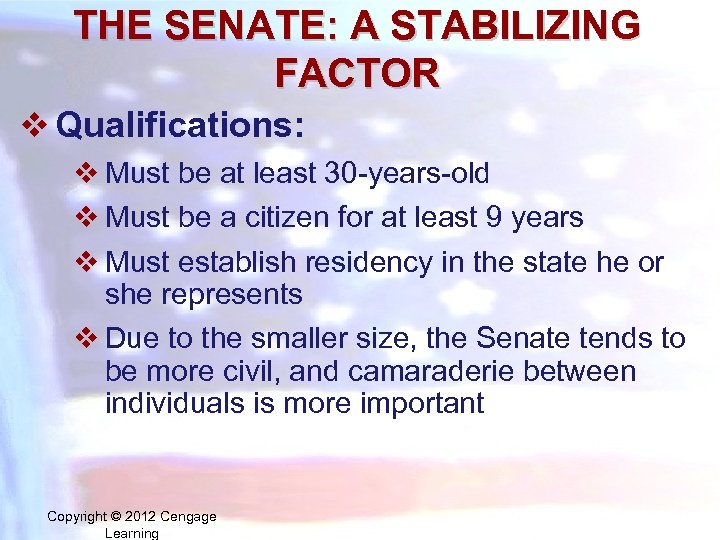 THE SENATE: A STABILIZING FACTOR

❖ Qualifications:

❖ Must be at least 30-years-old

❖ Must be a citizen for at least 9 years

❖ Must establish residency in the state he or she represents

❖ Due to the smaller size, the Senate tends to be more civil, and camaraderie between individuals is more important

Copyright © 2012 Cengage Learning